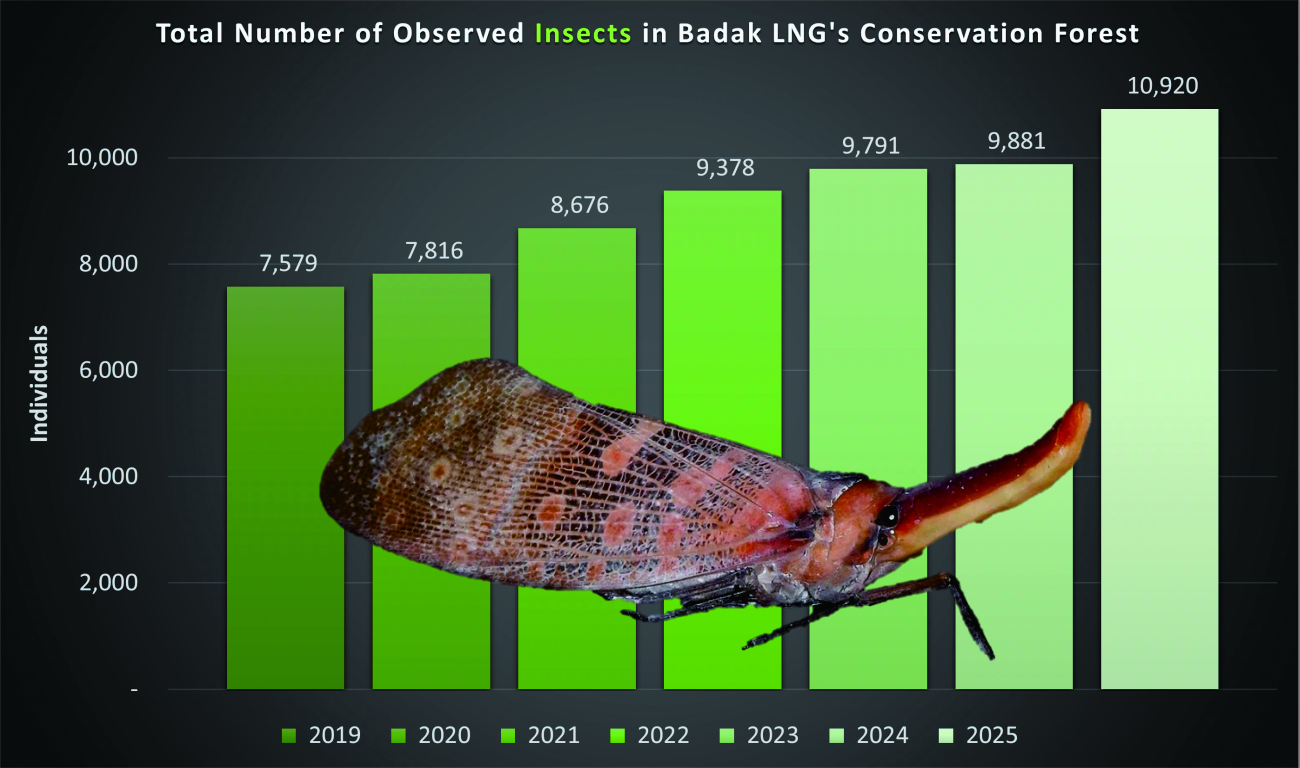 Total Number of Observed Insects in Badak LNG's Conservation Forest

Individuals

10,000
8,000
6,000
4,000
2,000
-

7,579
7,816
8,676
9,378
9,791
9,881
10,920

2019 2020 2021 2022 2023 2024 2025